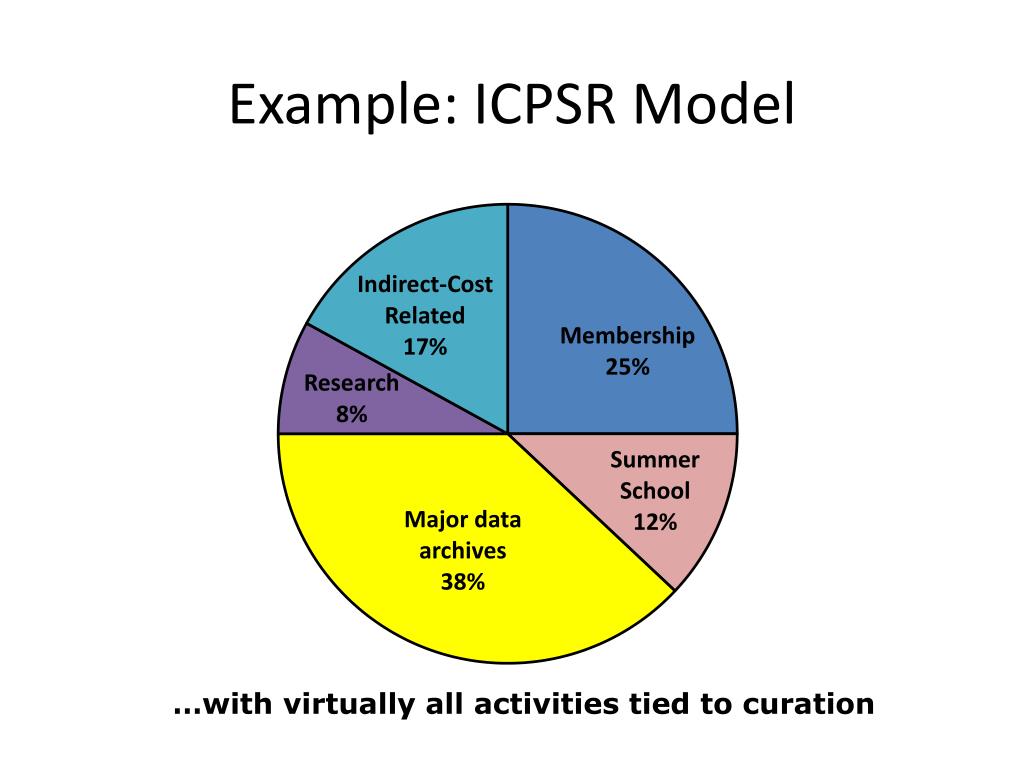 Example: ICPSR Model

Indirect-Cost Related 17%

Membership 25%

Research 8%

Summer School 12%

Major data archives 38%

…with virtually all activities tied to curation